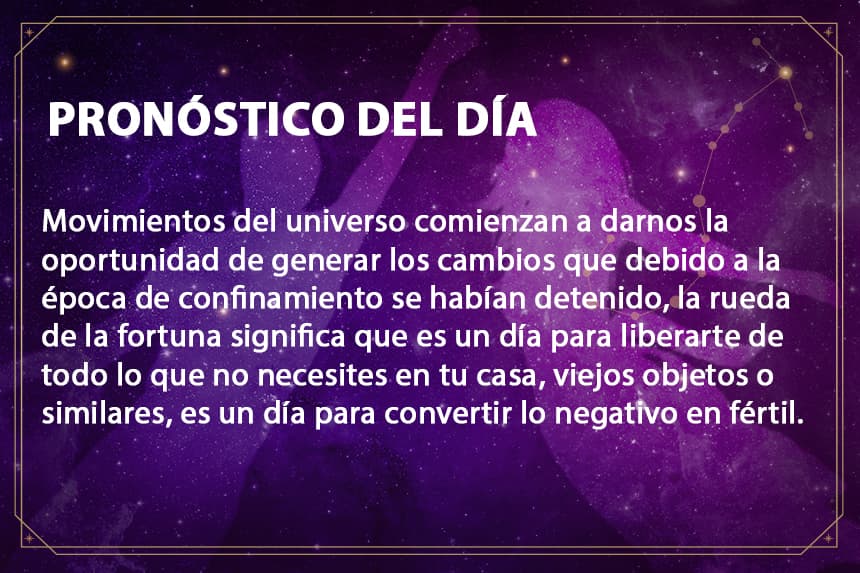 PRONÓSTICO DEL DÍA

Movimientos del universo comienzan a darnos la oportunidad de generar los cambios que debido a la época de confinamiento se habían detenido, la rueda de la fortuna significa que es un día para liberarte de todo lo que no necesites en tu casa, viejos objetos o similares, es un día para convertir lo negativo en fértil.